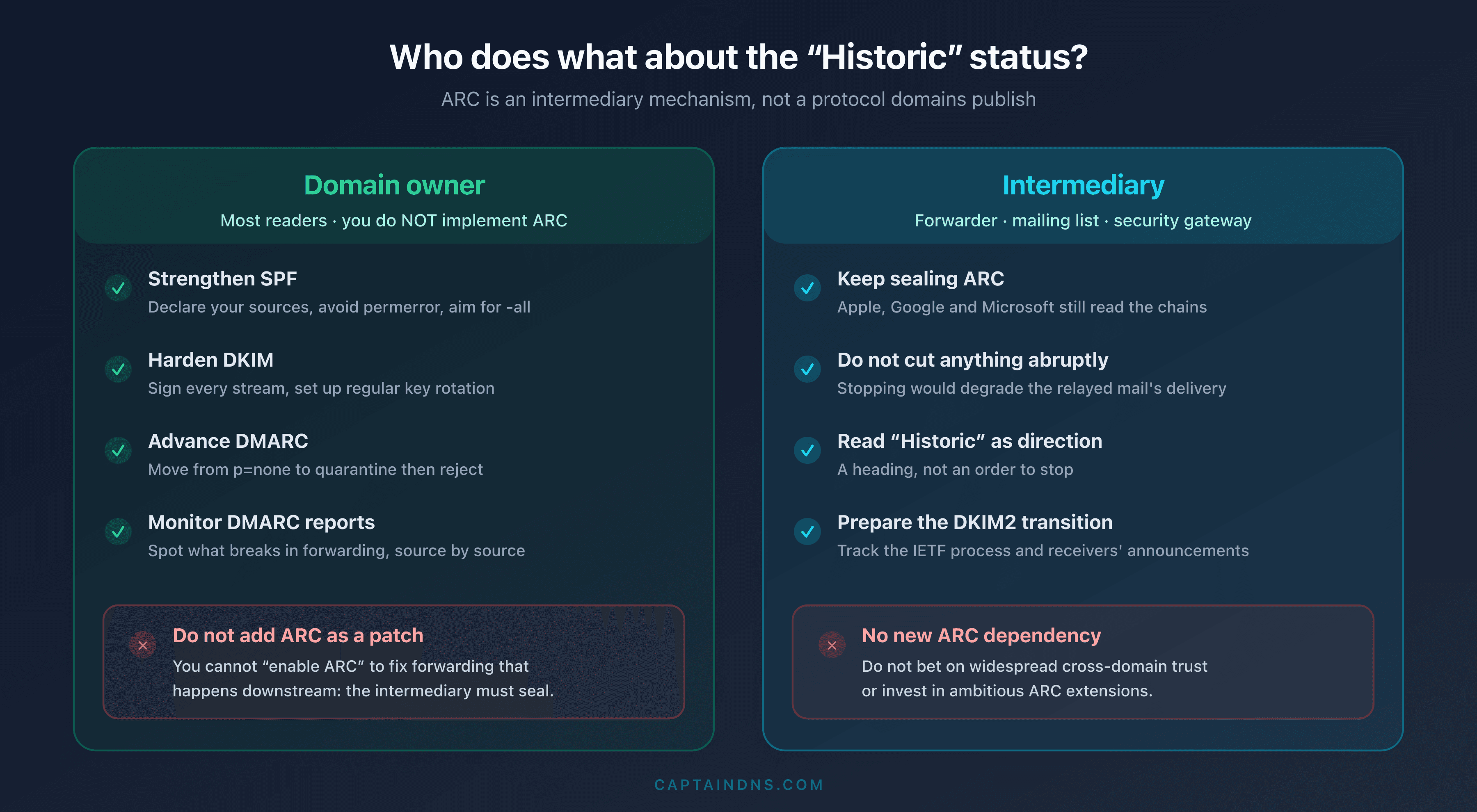 Who does what about the “Historic” status?

ARC is an intermediary mechanism, not a protocol domains publish

Domain owner

Most readers · you do NOT implement ARC

Strengthen SPF
Declare your sources, avoid permerror, aim for -all

Harden DKIM
Sign every stream, set up regular key rotation

Advance DMARC
Move from p=none to quarantine then reject

Monitor DMARC reports
Spot what breaks in forwarding, source by source

Do not add ARC as a patch
You cannot “enable ARC” to fix forwarding that happens downstream: the intermediary must seal.

Intermediary

Forwarder · mailing list · security gateway

Keep sealing ARC
Apple, Google and Microsoft still read the chains

Do not cut anything abruptly
Stopping would degrade the relayed mail's delivery

Read “Historic” as direction
A heading, not an order to stop

Prepare the DKIM2 transition
Track the IETF process and receivers' announcements

No new ARC dependency
Do not bet on widespread cross-domain trust or invest in ambitious ARC extensions.

CAPTAINDNS.COM